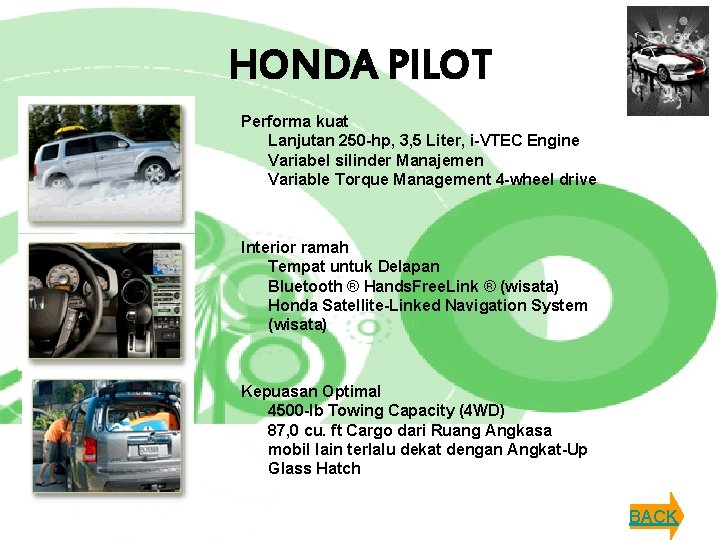 HONDA PILOT

Performa kuat

Lanjutan 250-hp, 3,5 Liter, i-VTEC Engine

Variabel silinder Manajemen

Variable Torque Management 4-wheel drive

Interior ramah

Tempat untuk Delapan

Bluetooth ® HandsFreeLink ® (wisata)

Honda Satellite-Linked Navigation System (wisata)

Kepuasan Optimal

4500-lb Towing Capacity (4WD)

87,0 cu. ft Cargo dari Ruang Angkasa

mobil lain terlalu dekat dengan Angkat-Up Glass Hatch

BACK